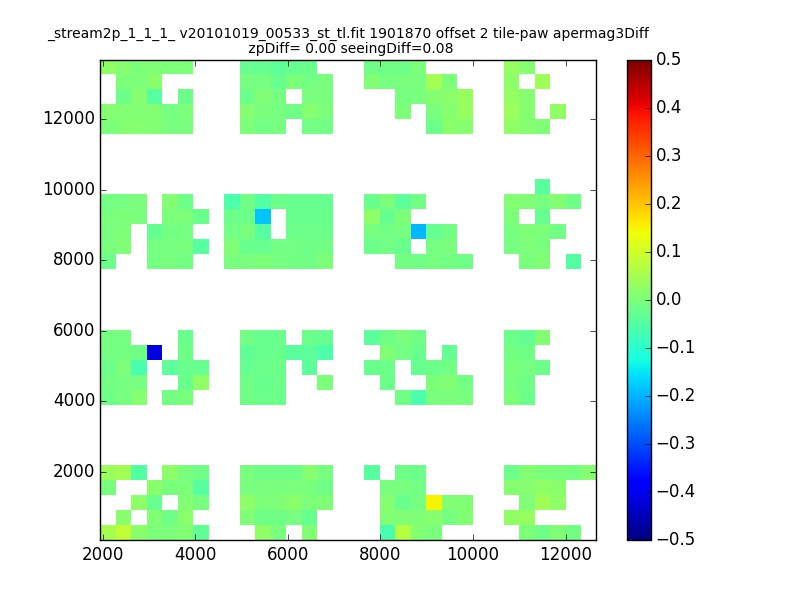 _stream2p_1_1_1_ v20101019_00533_st_tl.fit 1901870 offset 2 tile-paw apermag3Diff
zpDiff= 0.00 seeingDiff=0.08

12000
10000
8000
6000
4000
2000

2000 4000 6000 8000 10000 12000

0.5
0.4
0.3
0.2
0.1
0.0
−0.1
−0.2
−0.3
−0.4
−0.5